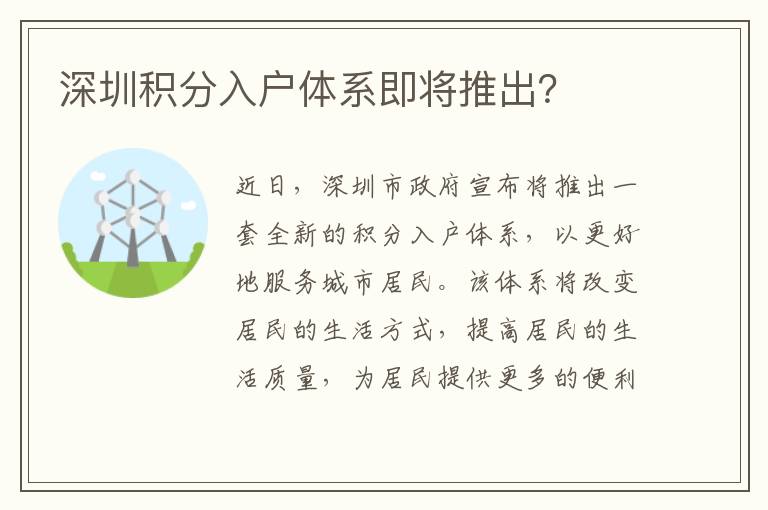 深圳积分入户体系即将推出?

近日，深圳市政府宣布将推出一套全新的积分入户体系，以更好地服务城市居民。该体系将改变居民的生活方式，提高居民的生活质量，为居民提供更多的便利